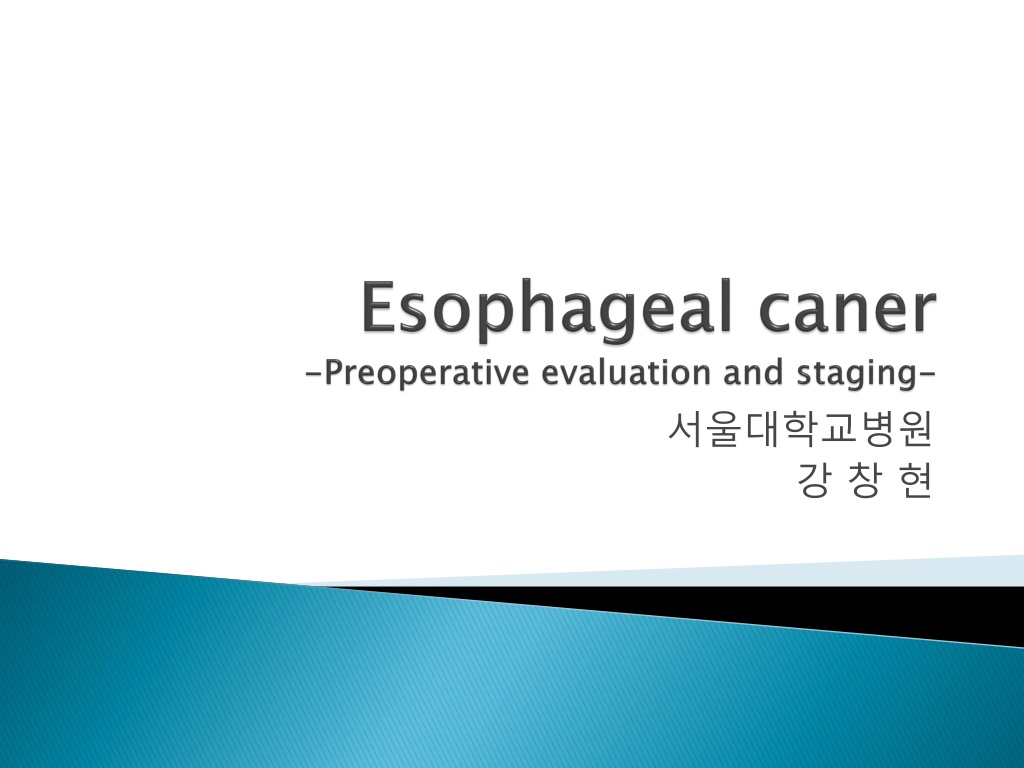 Esophageal caner
-Preoperative evaluation and staging-

서울대학교병원
강 창 현